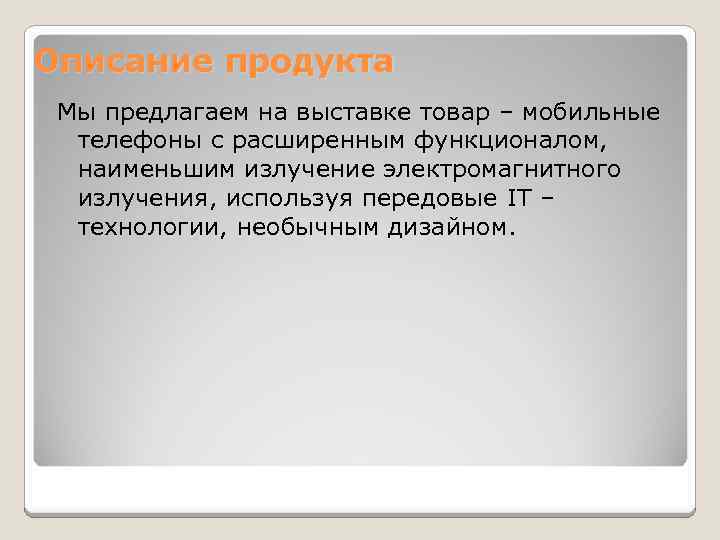 Описание продукта

Мы предлагаем на выставке товар – мобильные телефоны с расширенным функционалом, наименьшим излучение электромагнитного излучения, используя передовые IT – технологии, необычным дизайном.